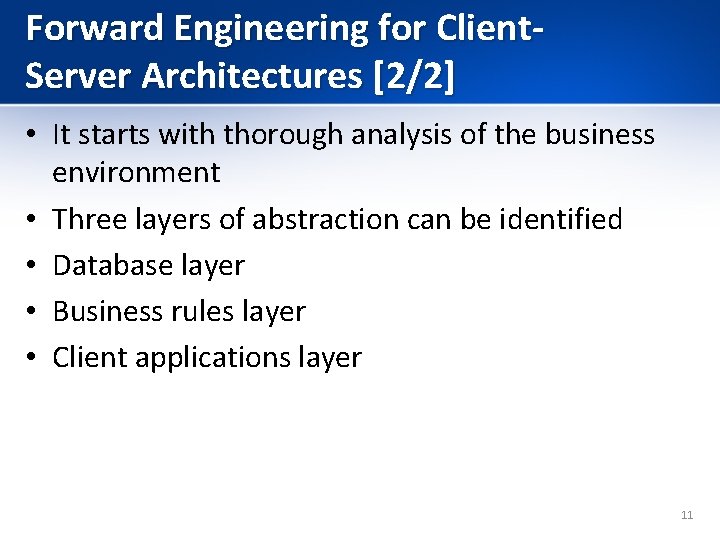 Forward Engineering for Client-Server Architectures [2/2]

• It starts with thorough analysis of the business environment
• Three layers of abstraction can be identified
• Database layer
• Business rules layer
• Client applications layer

11